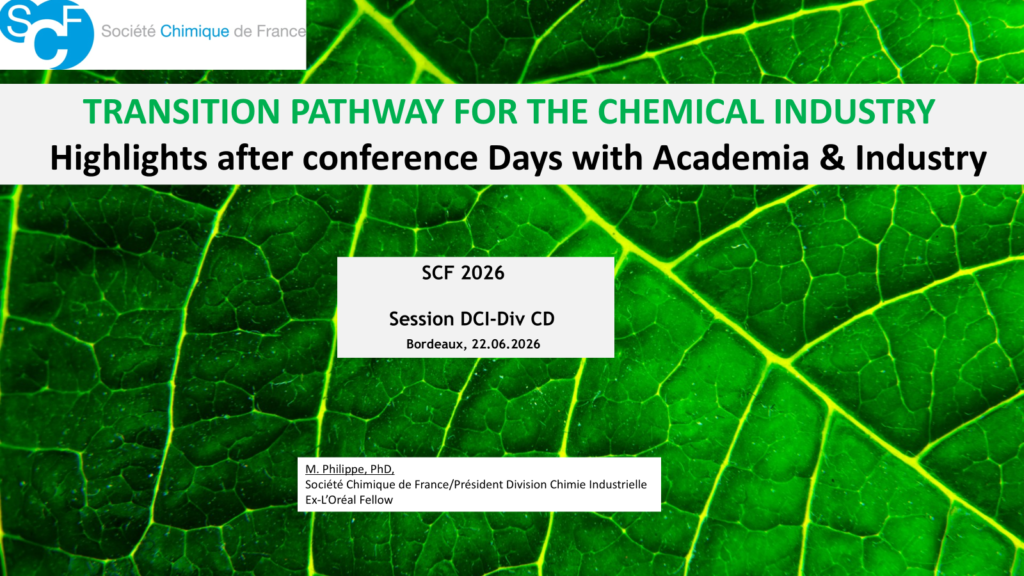 SCF Société Chimique de France

TRANSITION PATHWAY FOR THE CHEMICAL INDUSTRY
Highlights after conference Days with Academia & Industry

SCF 2026

Session DCI-Div CD
Bordeaux, 22.06.2026

M. Philippe, PhD,
Société Chimique de France/Président Division Chimie Industrielle
Ex-L'Oréal Fellow